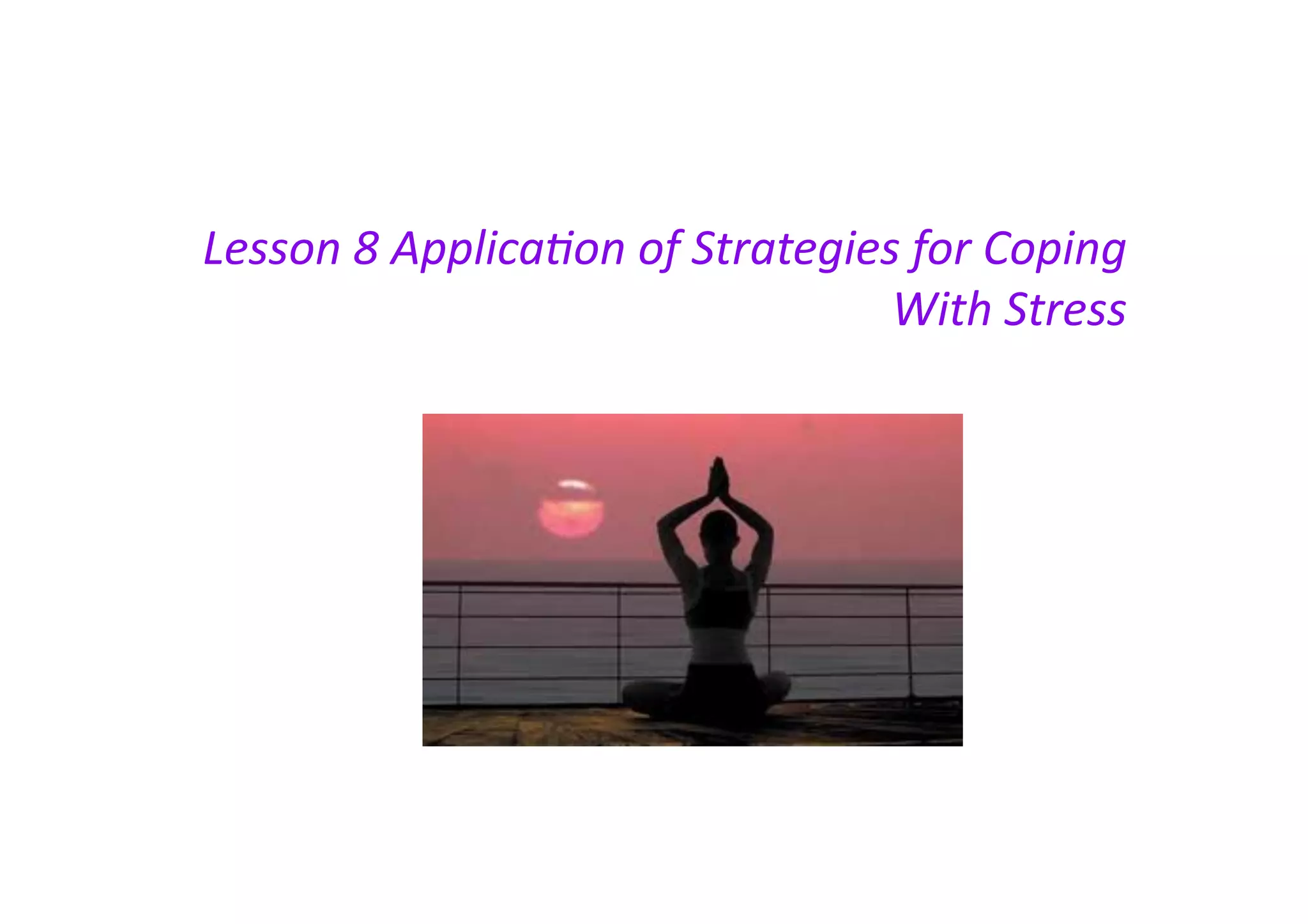 Lesson 8 Application of Strategies for Coping With Stress